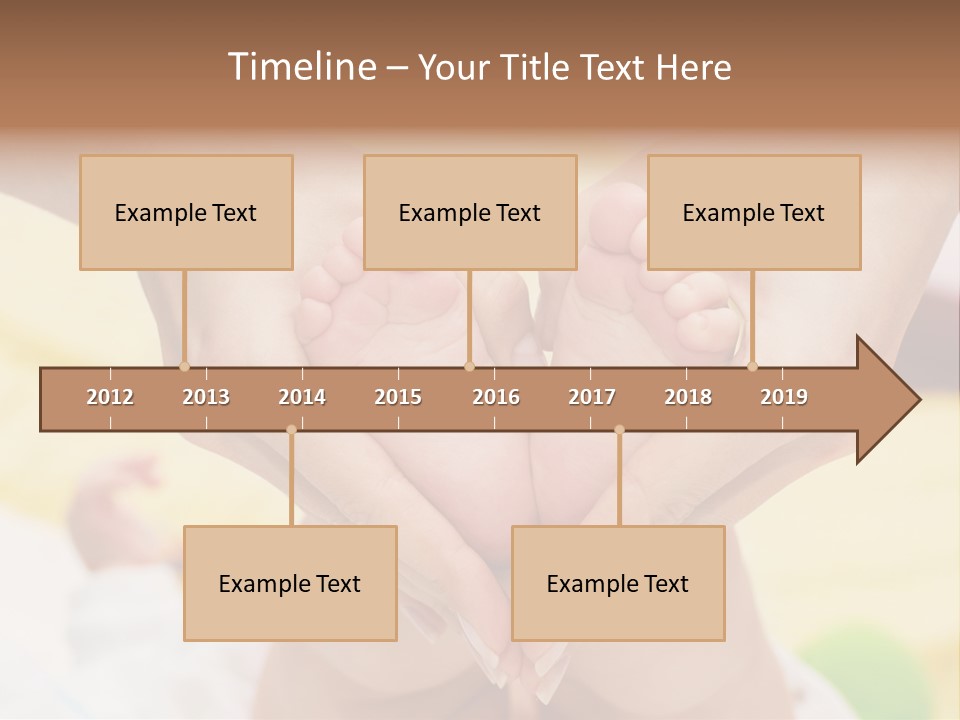 Timeline – Your Title Text Here

Example Text

Example Text

Example Text

2012 2013 2014 2015 2016 2017 2018 2019

Example Text

Example Text